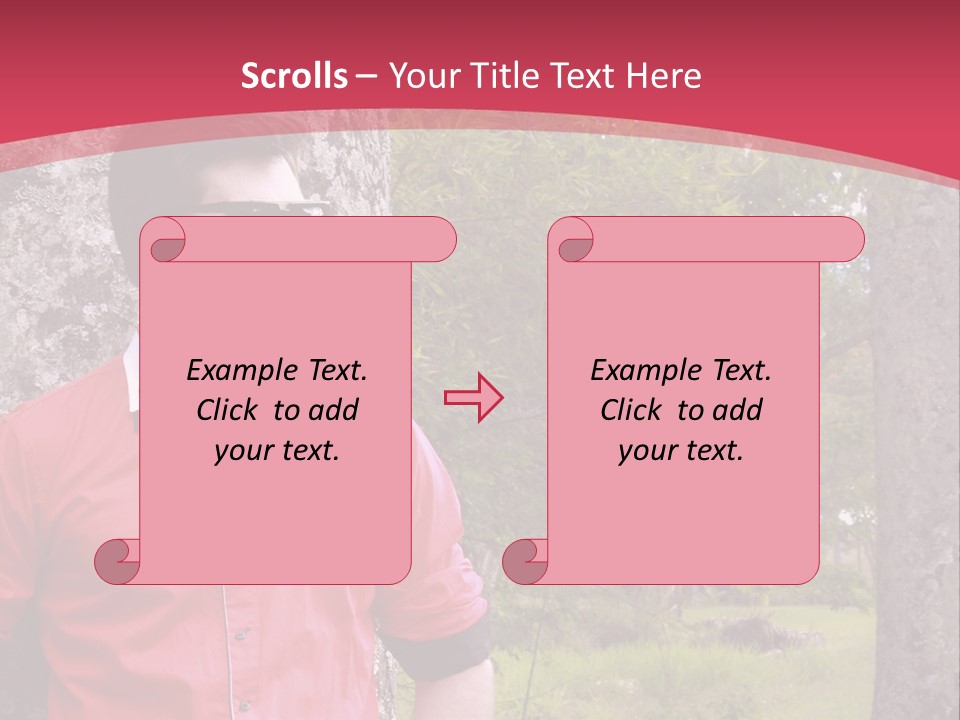 Scrolls – Your Title Text Here

Example Text. Click to add your text.

Example Text. Click to add your text.